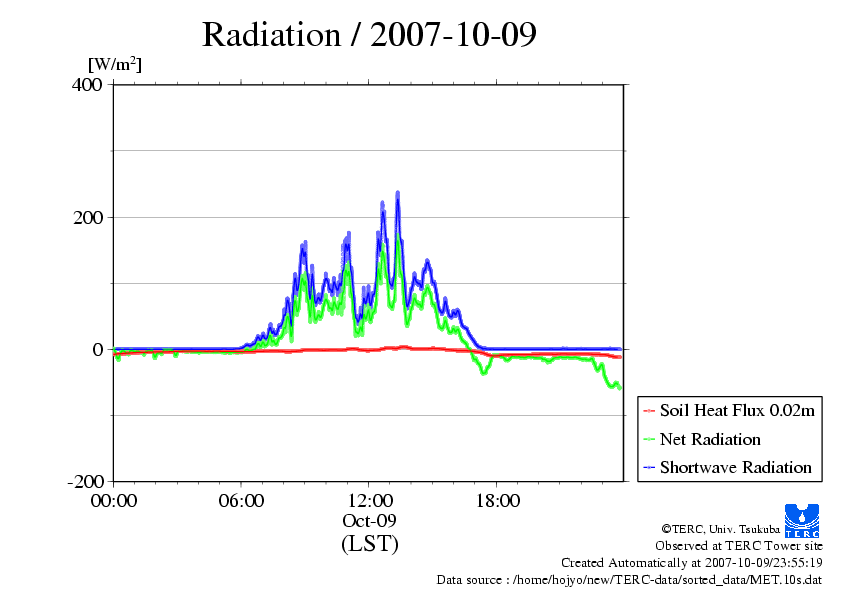 Radiation / 2007-10-09

[W/m$^2$]

400

200

0

-200

00:00

06:00

12:00

18:00

Oct-09

(LST)

Soil Heat Flux 0.02m

Net Radiation

Shortwave Radiation

TERC

©TERC, Univ. Tsukuba

Observed at TERC Tower site

Created Automatically at 2007-10-09/23:55:19

Data source : /home/hojyo/new/TERC-data/sorted_data/MET.10s.dat